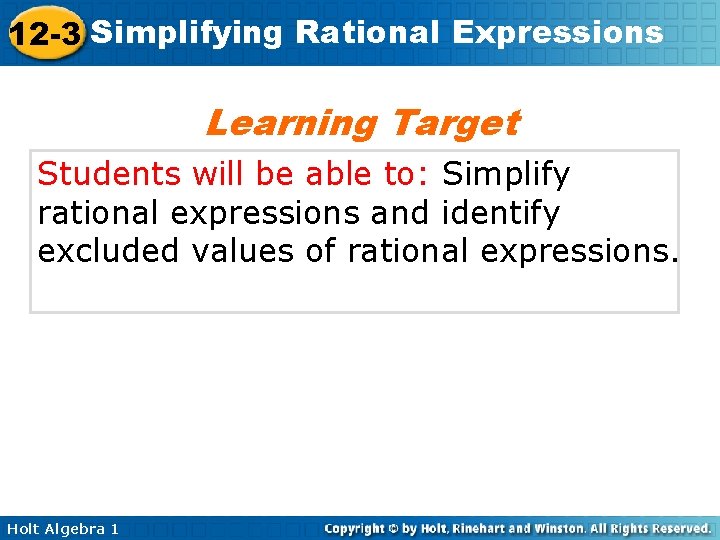 12-3 Simplifying Rational Expressions

Learning Target

Students will be able to: Simplify rational expressions and identify excluded values of rational expressions.

Holt Algebra 1

Copyright © by Holt, Rinehart and Winston. All Rights Reserved.